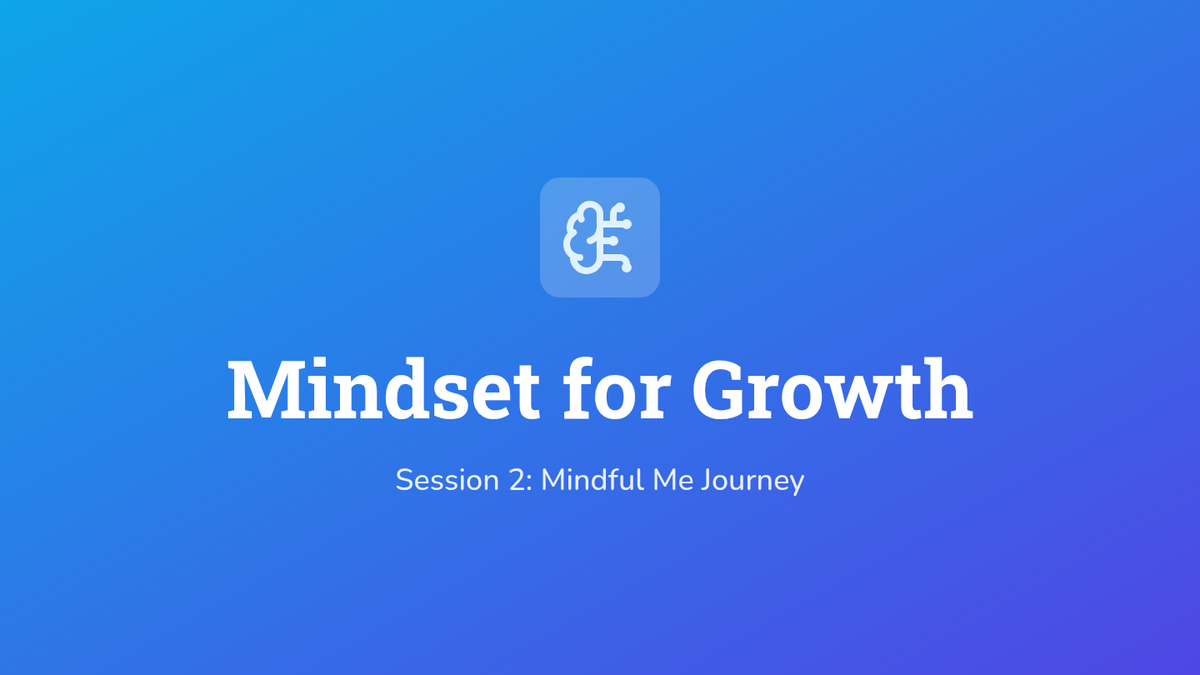 Mindset for Growth

Session 2: Mindful Me Journey